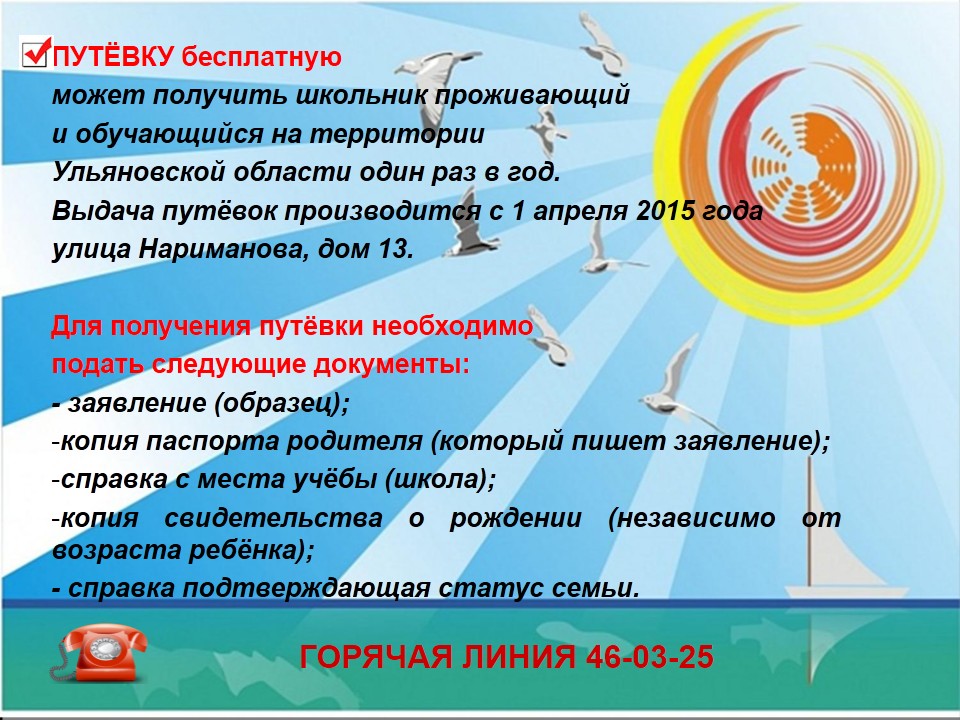 ПУТЁВКУ бесплатную
может получить школьник проживающий и обучающийся на территории Ульяновской области один раз в год.
Выдача путёвок производится с 1 апреля 2015 года улица Нариманова, дом 13.

Для получения путёвки необходимо подать следующие документы:
- заявление (образец);
-копия паспорта родителя (который пишет заявление);
-справка с места учёбы (школа);
-копия свидетельства о рождении (независимо от возраста ребёнка);
- справка подтверждающая статус семьи.

ГОРЯЧАЯ ЛИНИЯ 46-03-25